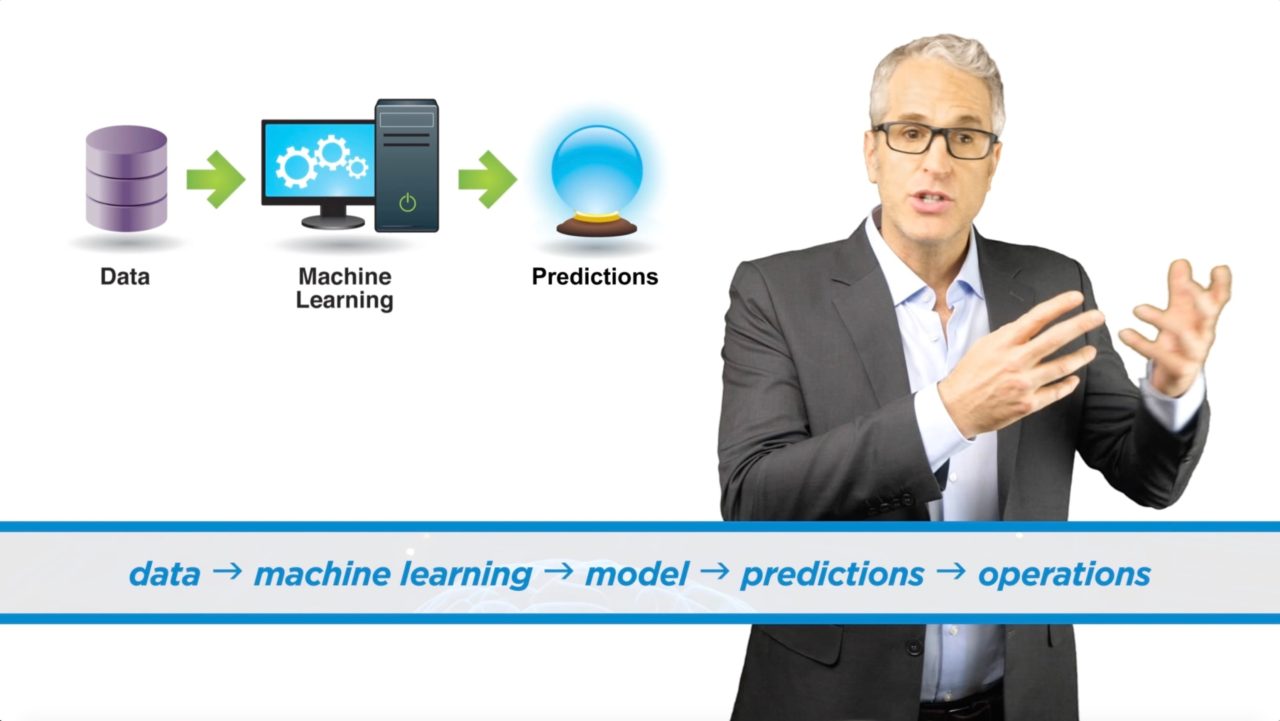 Data

Machine Learning

Predictions

data → machine learning → model → predictions → operations